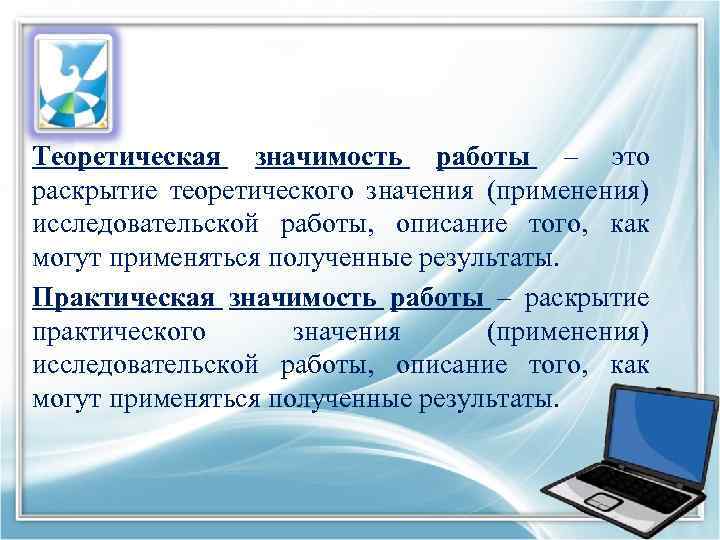 Теоретическая значимость работы – это раскрытие теоретического значения (применения) исследовательской работы, описание того, как могут применяться полученные результаты.

Практическая значимость работы – раскрытие практического значения (применения) исследовательской работы, описание того, как могут применяться полученные результаты.